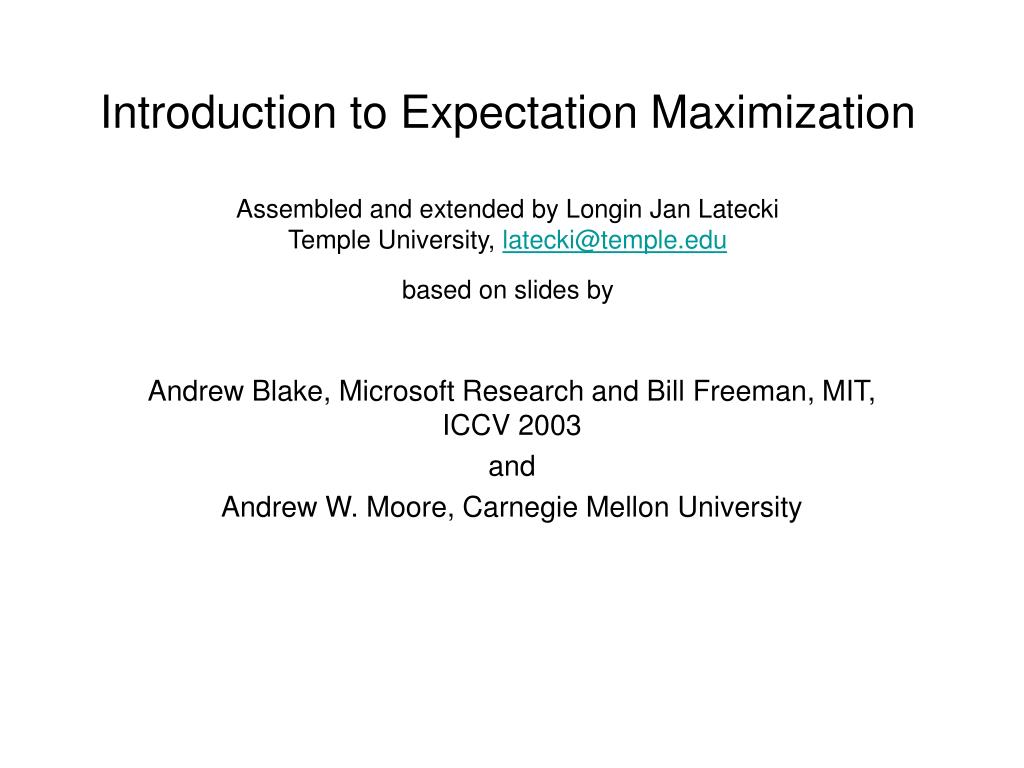 Introduction to Expectation Maximization

Assembled and extended by Longin Jan Latecki
Temple University, latecki@temple.edu

based on slides by

Andrew Blake, Microsoft Research and Bill Freeman, MIT, ICCV 2003

and

Andrew W. Moore, Carnegie Mellon University